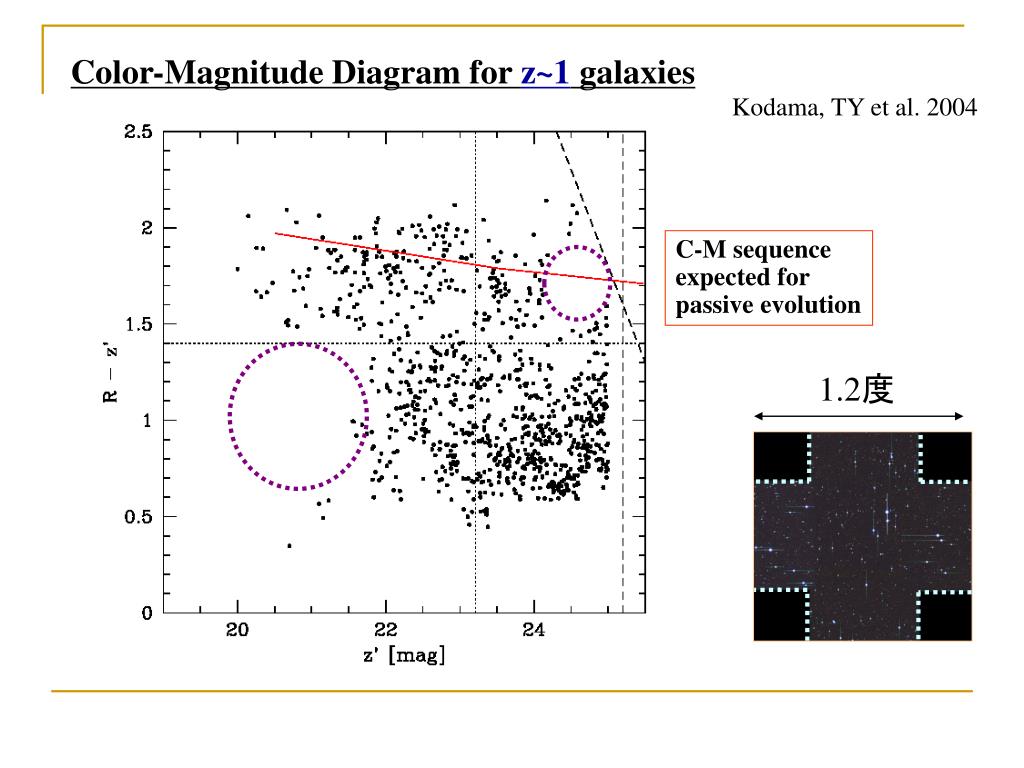 Color-Magnitude Diagram for z~1 galaxies

Kodama, TY et al. 2004

2.5
2
1.5
1
0.5
0
R − z'
20
22
24
z' [mag]

C-M sequence expected for passive evolution

1.2度